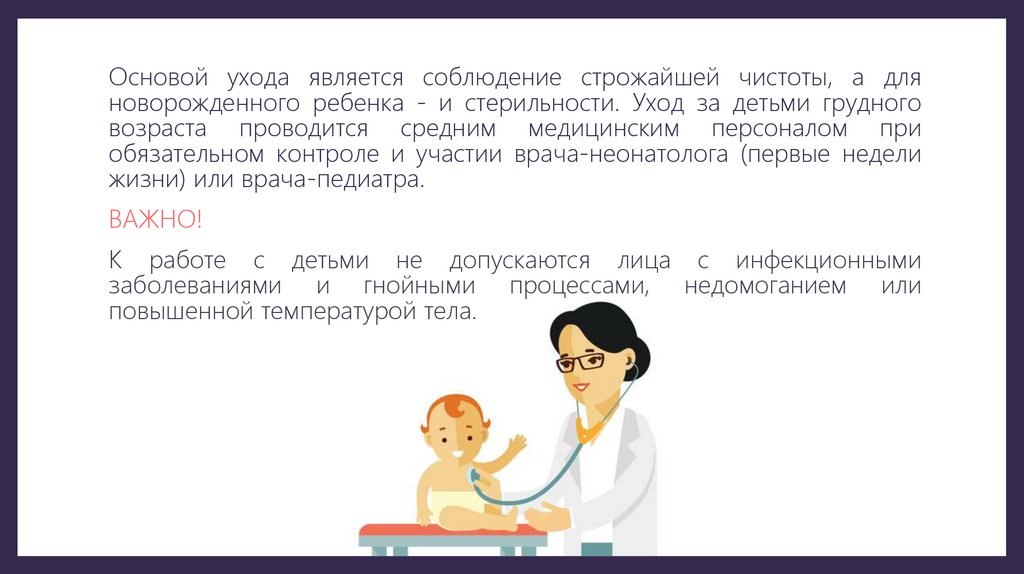 Основой ухода является соблюдение строжайшей чистоты, а для новорожденного ребенка - и стерильности. Уход за детьми грудного возраста проводится средним медицинским персоналом при обязательном контроле и участии врача-неонатолога (первые недели жизни) или врача-педиатра.

ВАЖНО!

К работе с детьми не допускаются лица с инфекционными заболеваниями и гнойными процессами, недомоганием или повышенной температурой тела.